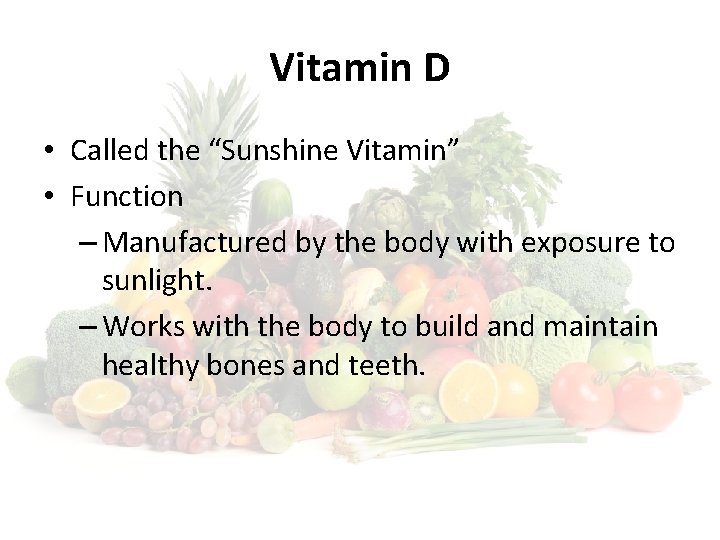 Vitamin D

• Called the “Sunshine Vitamin”
• Function
– Manufactured by the body with exposure to sunlight.
– Works with the body to build and maintain healthy bones and teeth.